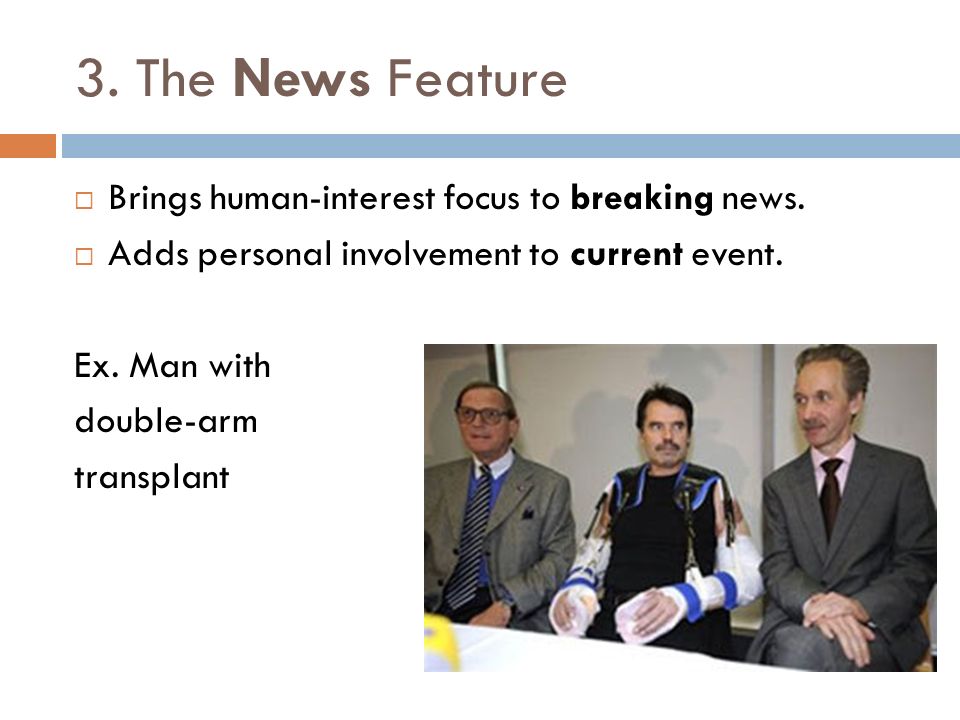 3. The News Feature

□ Brings human-interest focus to breaking news.
□ Adds personal involvement to current event.

Ex. Man with double-arm transplant